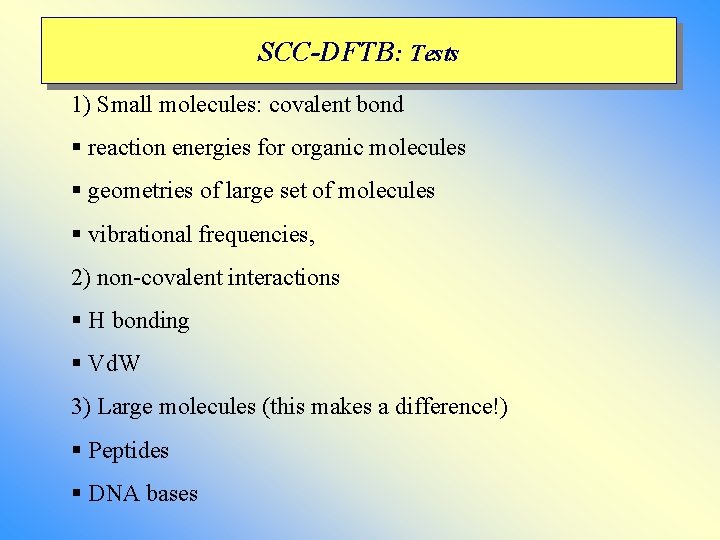 SCC-DFTB: Tests

1) Small molecules: covalent bond

• reaction energies for organic molecules

• geometries of large set of molecules

• vibrational frequencies,

2) non-covalent interactions

• H bonding

• VdW

3) Large molecules (this makes a difference!)

• Peptides

• DNA bases